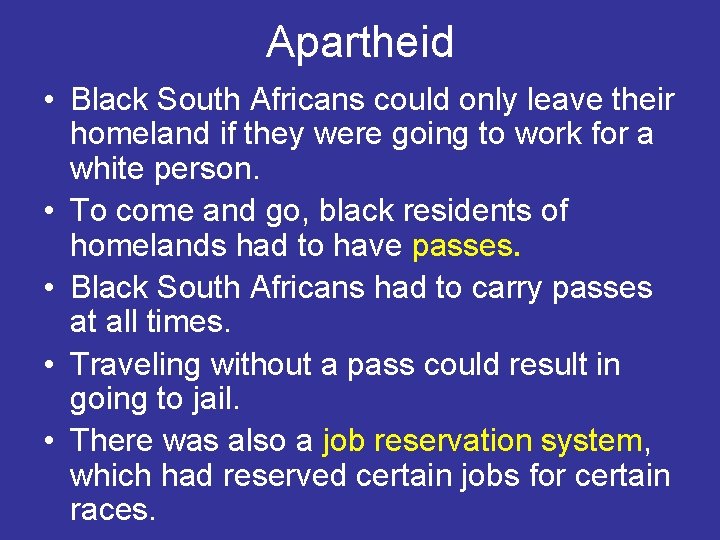 Apartheid

• Black South Africans could only leave their homeland if they were going to work for a white person.
• To come and go, black residents of homelands had to have passes.
• Black South Africans had to carry passes at all times.
• Traveling without a pass could result in going to jail.
• There was also a job reservation system, which had reserved certain jobs for certain races.